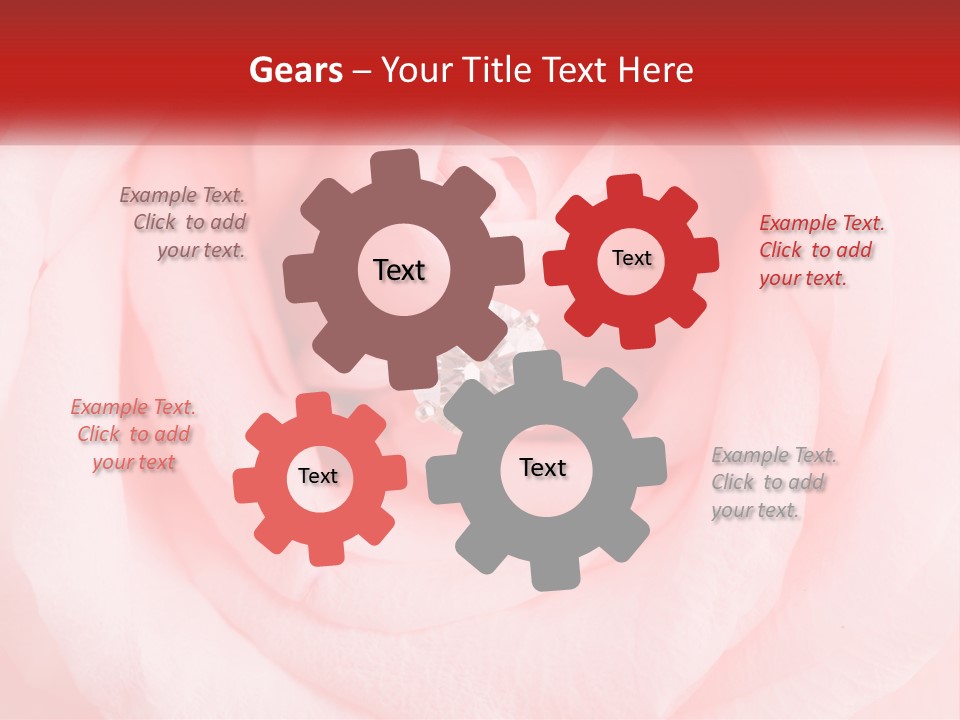 Gears – Your Title Text Here

Example Text. Click to add your text.

Text

Text

Example Text. Click to add your text.

Example Text. Click to add your text

Text

Text

Example Text. Click to add your text.